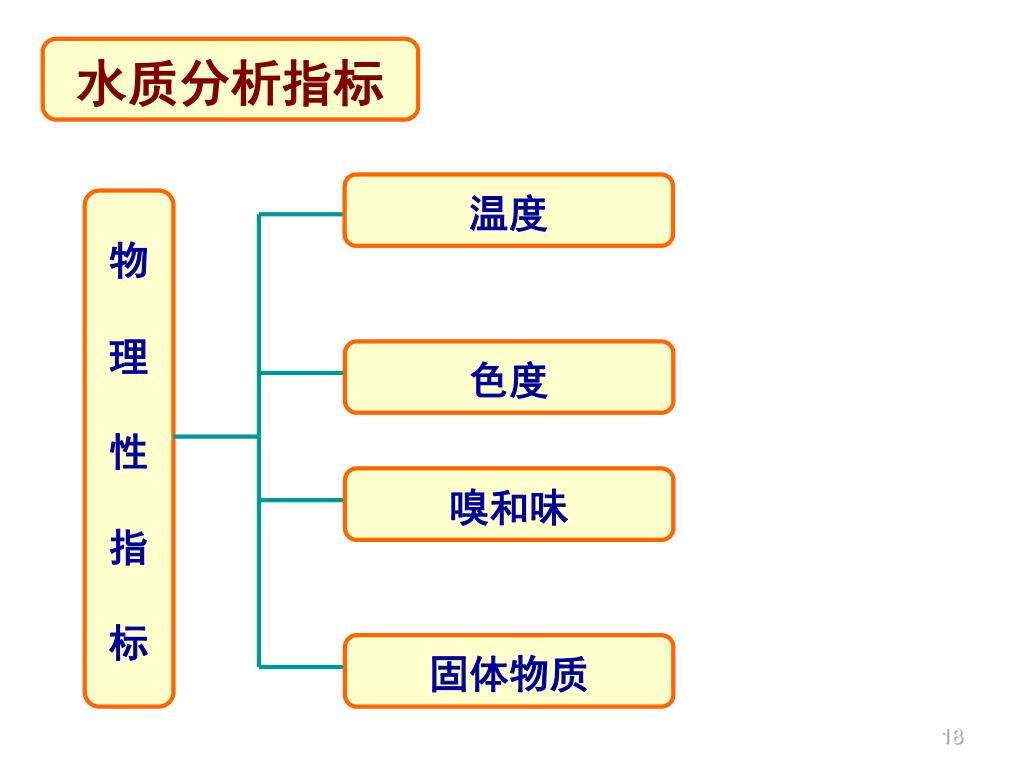 水质分析指标

物理性指标

温度

色度

嗅和味

固体物质

18